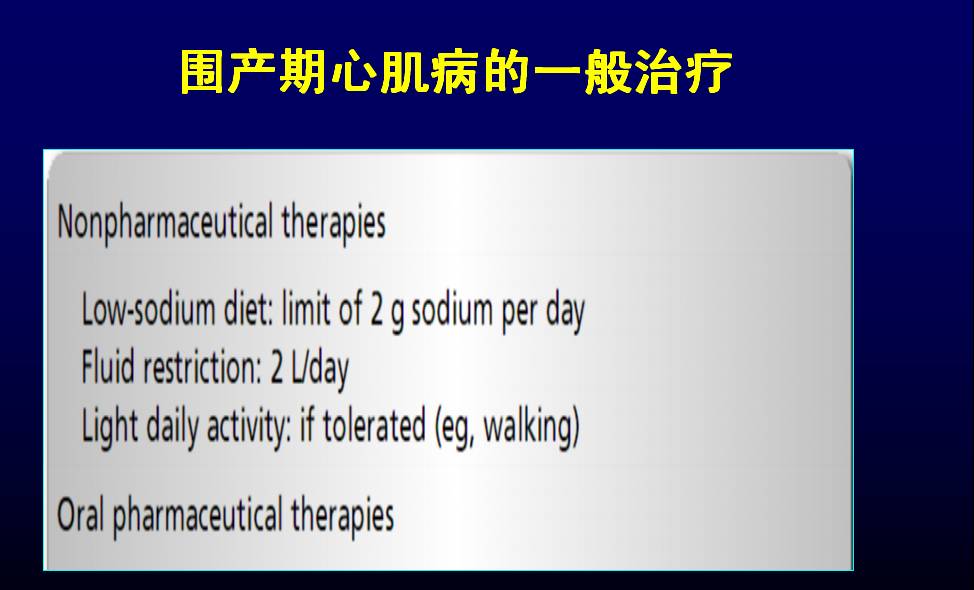 围产期心肌病的一般治疗

Nonpharmaceutical therapies

Low-sodium diet: limit of 2 g sodium per day
Fluid restriction: 2 L/day
Light daily activity: if tolerated (eg, walking)

Oral pharmaceutical therapies